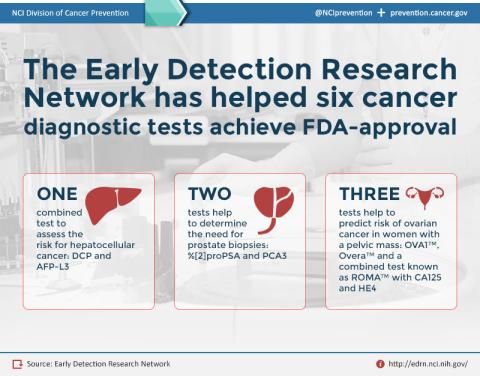 NCI Division of Cancer Prevention

@NCIprevention + prevention.cancer.gov

The Early Detection Research Network has helped six cancer diagnostic tests achieve FDA-approval

ONE
combined test to assess the risk for hepatocellular cancer: DCP and AFP-L3

TWO
tests help to determine the need for prostate biopsies: %[2]proPSA and PCA3

THREE
tests help to predict risk of ovarian cancer in women with a pelvic mass: OVA1™, Overa™ and a combined test known as ROMA™ with CA125 and HE4

Source: Early Detection Research Network

http://edrn.nci.nih.gov/